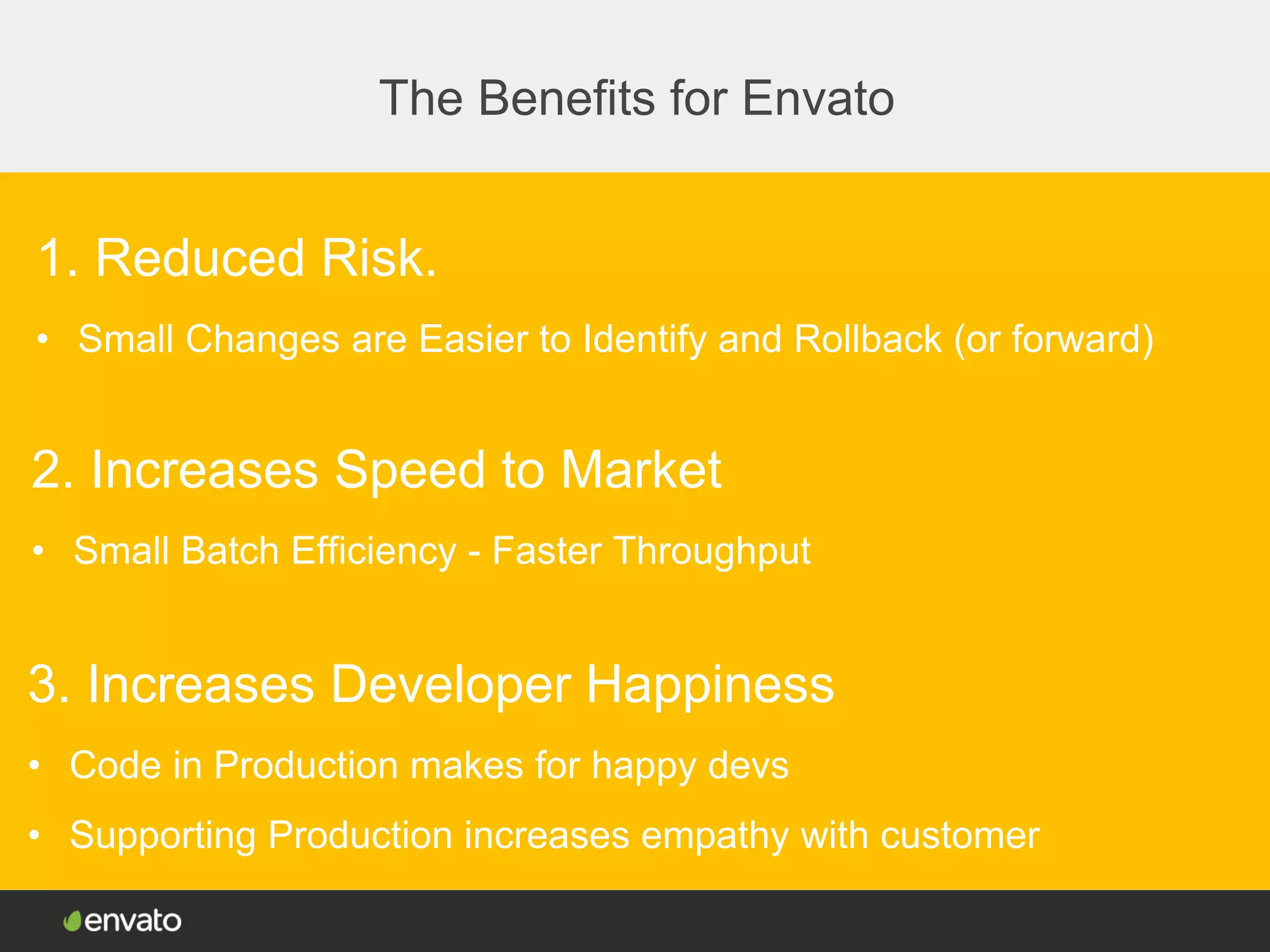 The Benefits for Envato

1. Reduced Risk.

• Small Changes are Easier to Identify and Rollback (or forward)

2. Increases Speed to Market

• Small Batch Efficiency - Faster Throughput

3. Increases Developer Happiness

• Code in Production makes for happy devs

• Supporting Production increases empathy with customer

envato